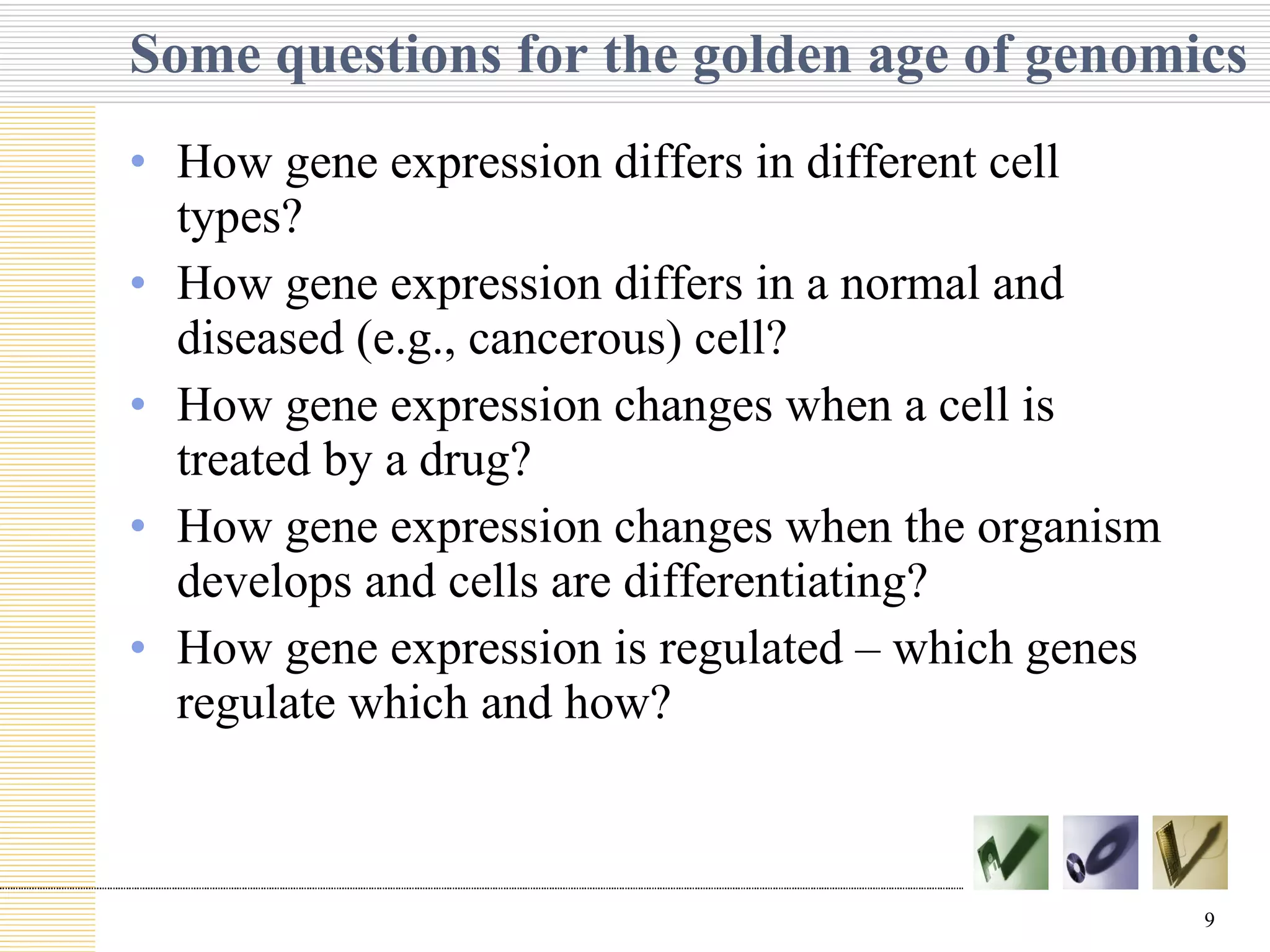 Some questions for the golden age of genomics

• How gene expression differs in different cell types?
• How gene expression differs in a normal and diseased (e.g., cancerous) cell?
• How gene expression changes when a cell is treated by a drug?
• How gene expression changes when the organism develops and cells are differentiating?
• How gene expression is regulated – which genes regulate which and how?

9